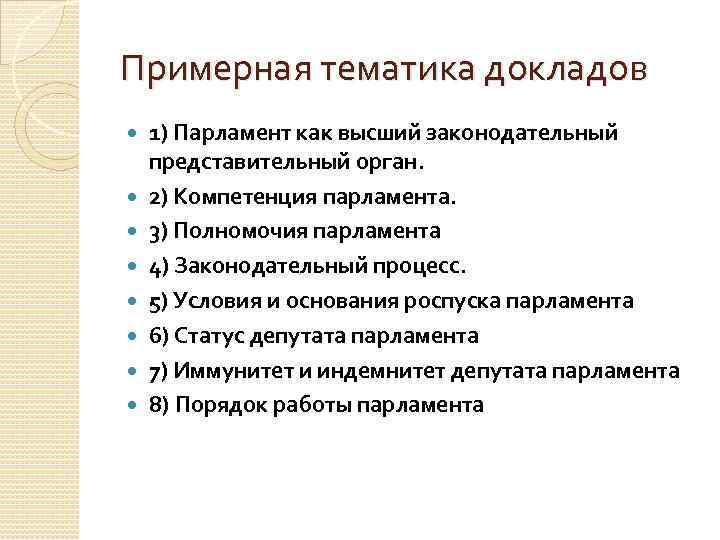 Примерная тематика докладов

- 1) Парламент как высший законодательный представительный орган.
- 2) Компетенция парламента.
- 3) Полномочия парламента
- 4) Законодательный процесс.
- 5) Условия и основания роспуска парламента
- 6) Статус депутата парламента
- 7) Иммунитет и индемнитет депутата парламента
- 8) Порядок работы парламента